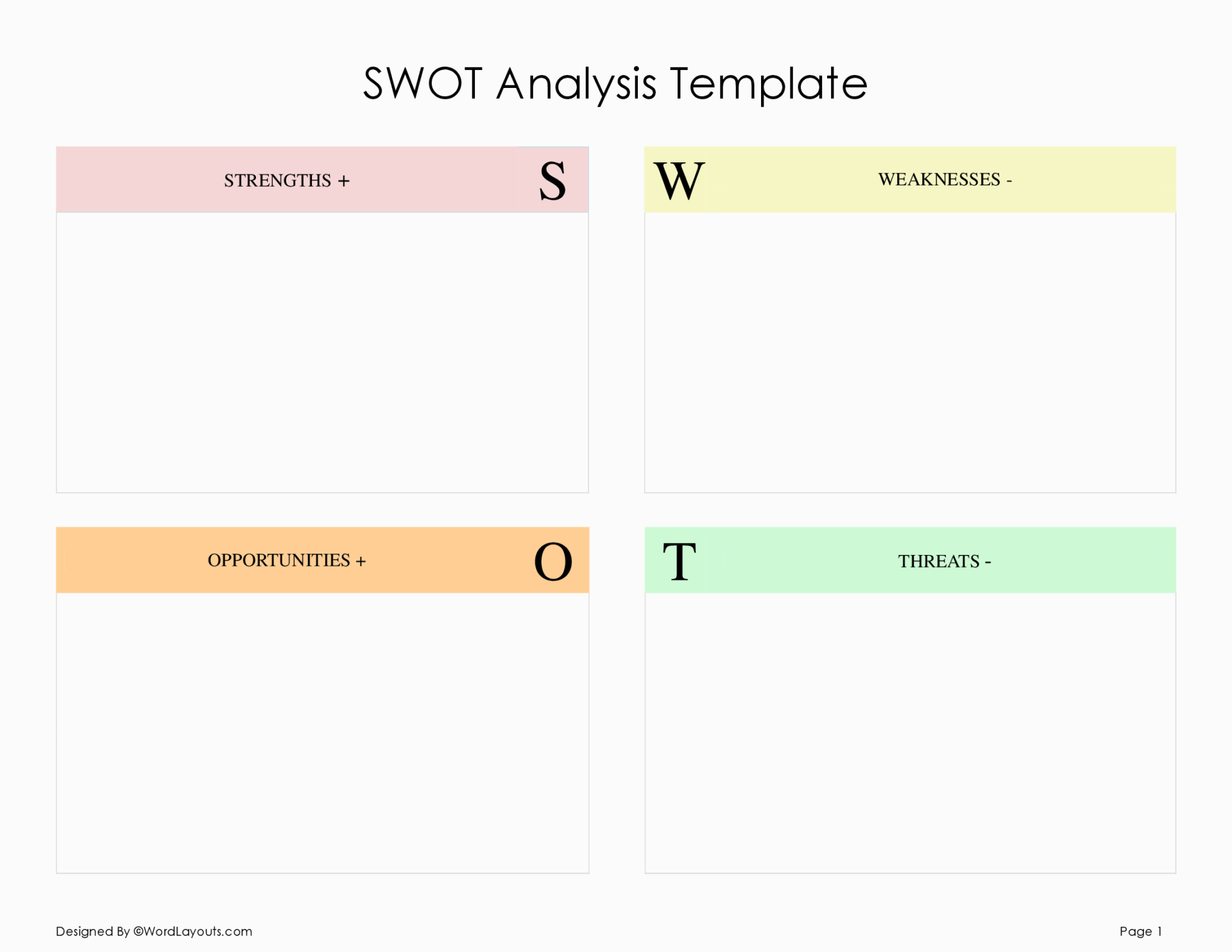 SWOT Analysis Template

STRENGTHS + S

W WEAKNESSES -

OPPORTUNITIES + O

T THREATS -

Designed By ©WordLayouts.com

Page 1